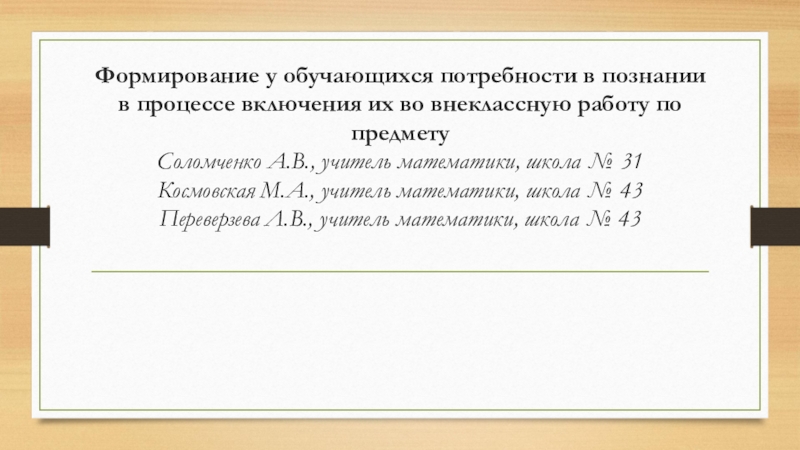 Формирование у обучающихся потребности в познании в процессе включения их во внеклассную работу по предмету
Соломченко А.В., учитель математики, школа № 31
Космовская М.А., учитель математики, школа № 43
Переверзева Л.В., учитель математики, школа № 43